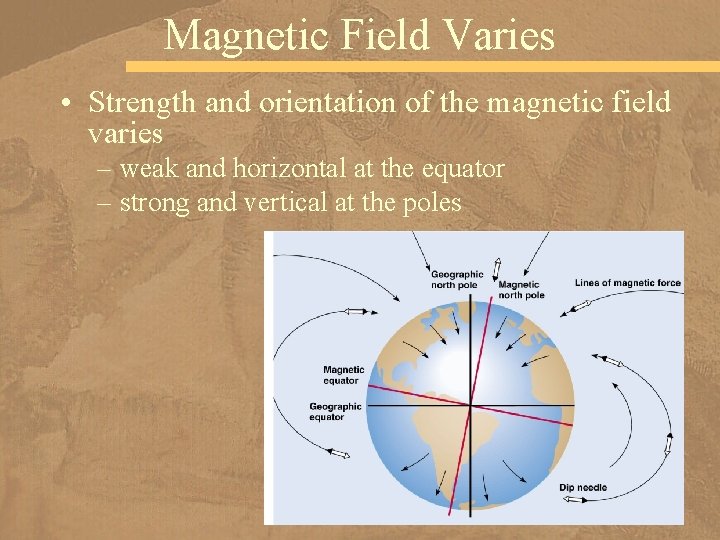 Magnetic Field Varies

• Strength and orientation of the magnetic field varies
– weak and horizontal at the equator
– strong and vertical at the poles

Geographic north pole
Magnetic north pole
Lines of magnetic force
Magnetic equator
Geographic equator
Dip needle